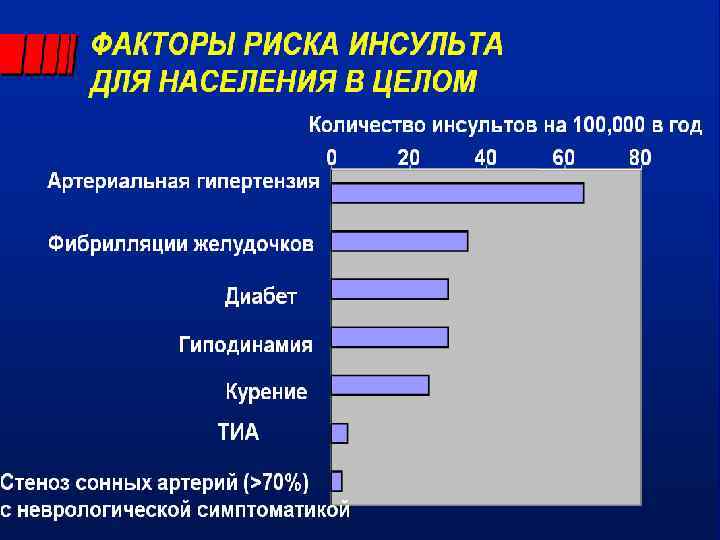 ФАКТОРЫ РИСКА ИНСУЛЬТА ДЛЯ НАСЕЛЕНИЯ В ЦЕЛОМ

Количество инсультов на 100,000 в год

0 20 40 60 80

Артериальная гипертензия

Фибрилляции желудочков

Диабет

Гиподинамия

Курение

ТИА

Стеноз сонных артерий (>70%) с неврологической симптоматикой